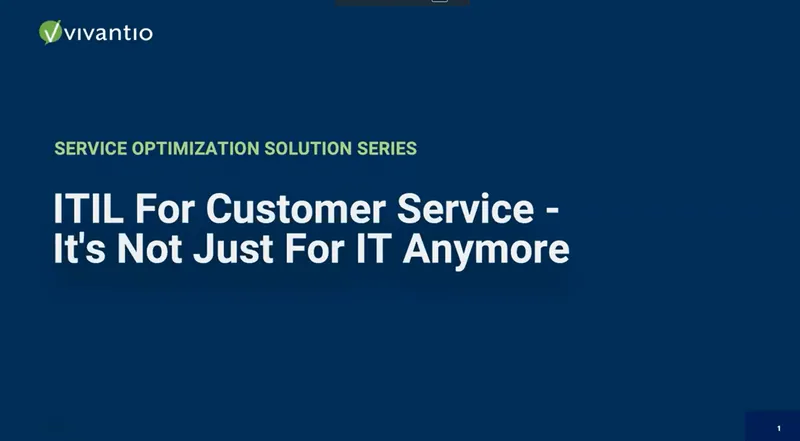 vivantio

SERVICE OPTIMIZATION SOLUTION SERIES

ITIL For Customer Service - It's Not Just For IT Anymore

1